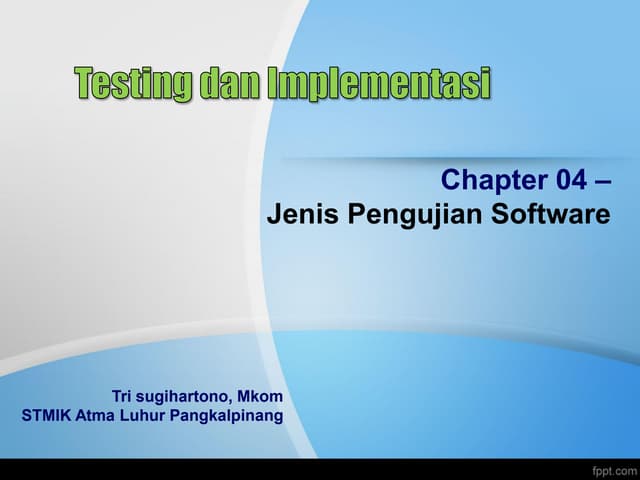 Testing dan Implementasi

Chapter 04 –
Jenis Pengujian Software

Tri sugihartono, Mkom
STMIK Atma Luhur Pangkalpinang

fppt.com